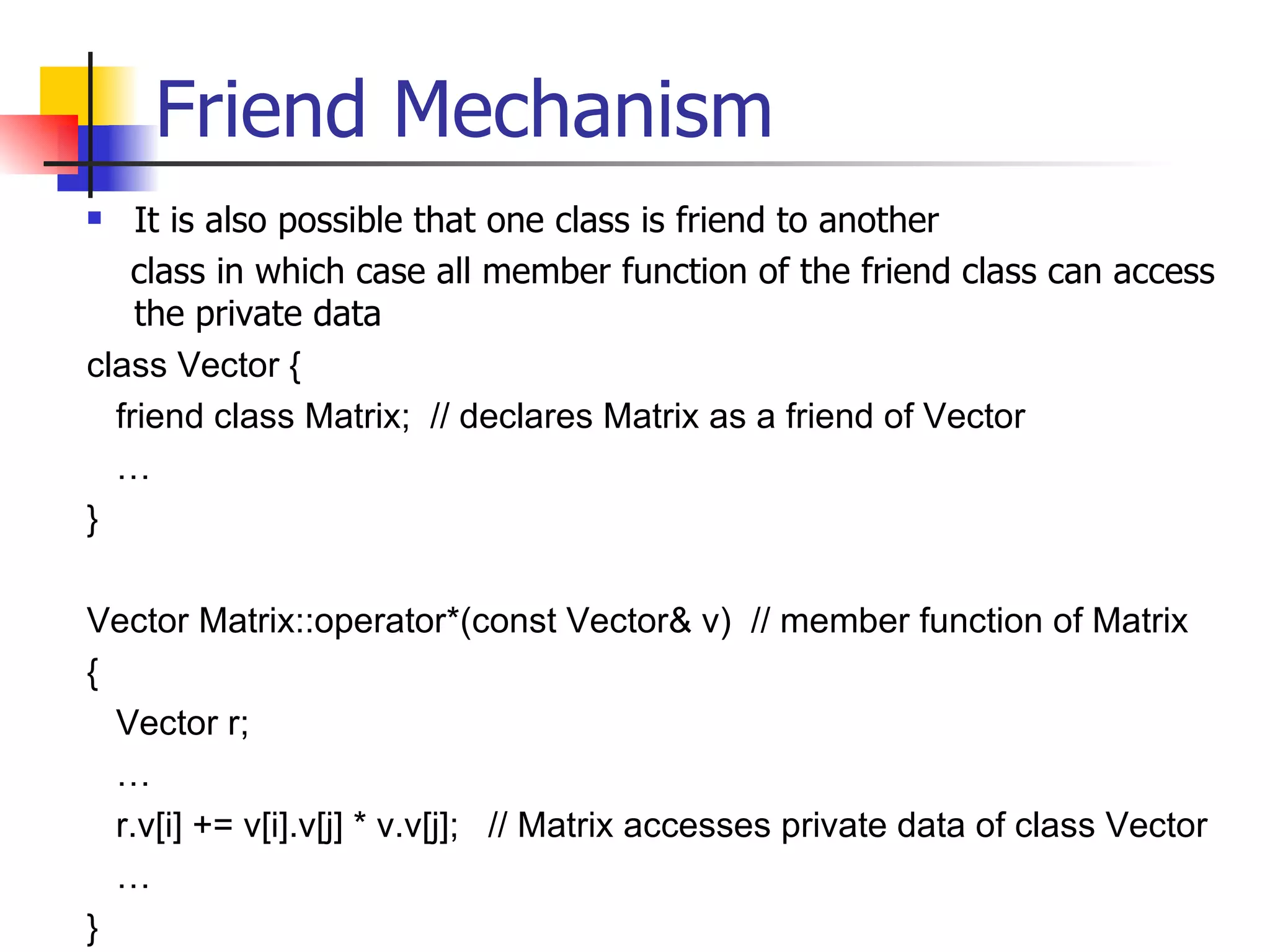 Friend Mechanism

It is also possible that one class is friend to another class in which case all member function of the friend class can access the private data

class Vector {
friend class Matrix; // declares Matrix as a friend of Vector
…
}

Vector Matrix::operator*(const Vector& v) // member function of Matrix
{
Vector r;
…
r.v[i] += v[i].v[j] * v.v[j]; // Matrix accesses private data of class Vector
…
}